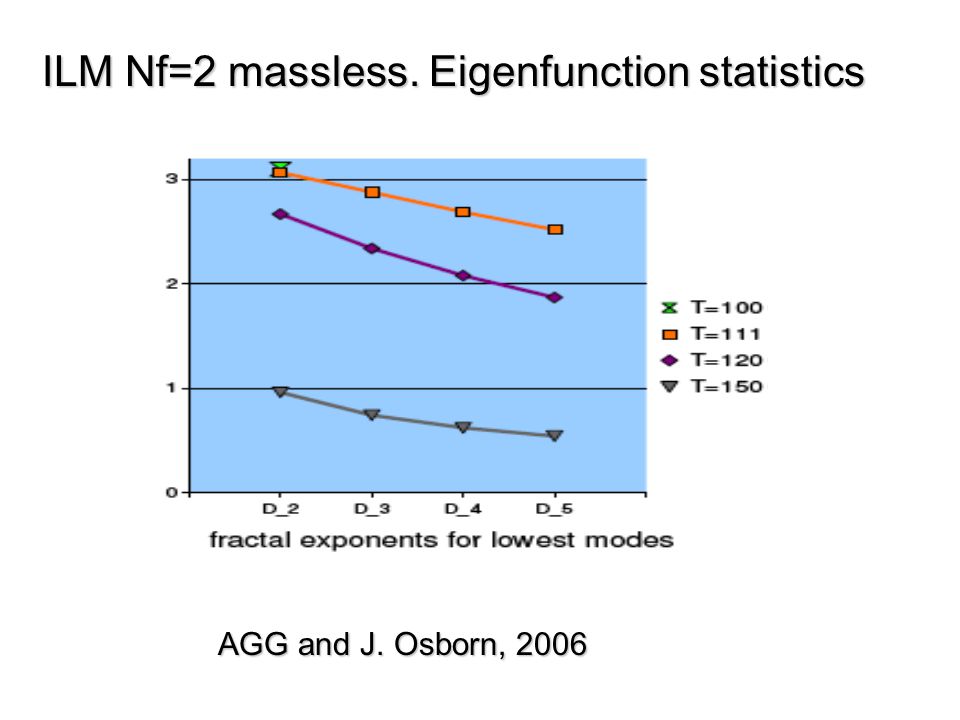 ILM Nf=2 massless. Eigenfunction statistics

3
2
1
0

T=100
T=111
T=120
T=150

D_2 D_3 D_4 D_5
fractal exponents for lowest modes

AGG and J. Osborn, 2006